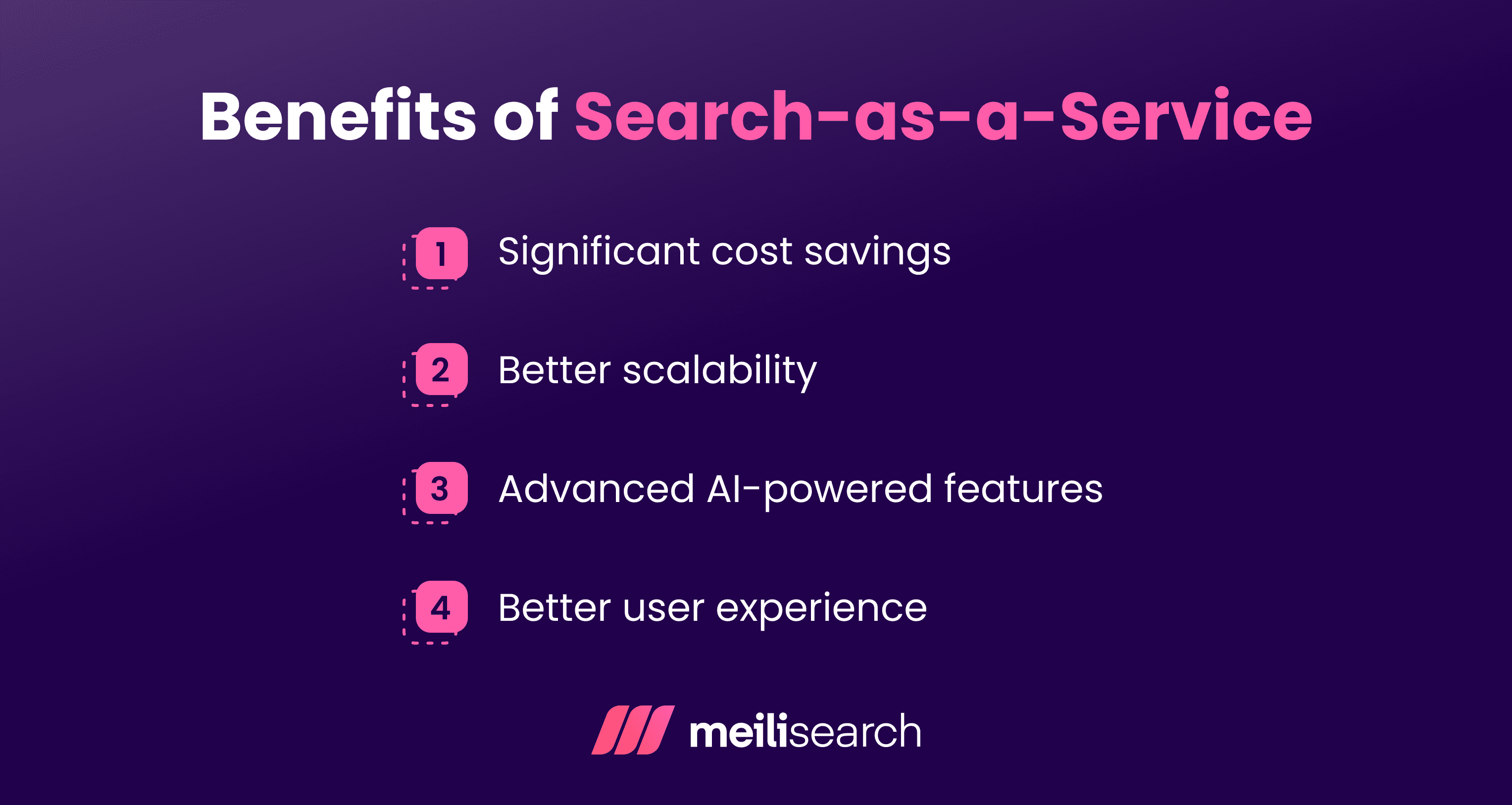 Benefits of Search-as-a-Service

1 Significant cost savings

2 Better scalability

3 Advanced AI-powered features

4 Better user experience

meilisearch